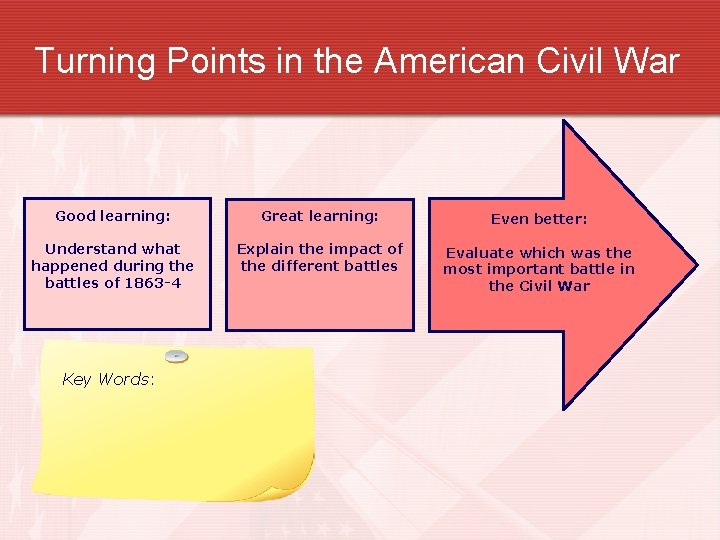 Turning Points in the American Civil War

Good learning:

Understand what happened during the battles of 1863-4

Great learning:

Explain the impact of the different battles

Even better:

Evaluate which was the most important battle in the Civil War

Key Words: